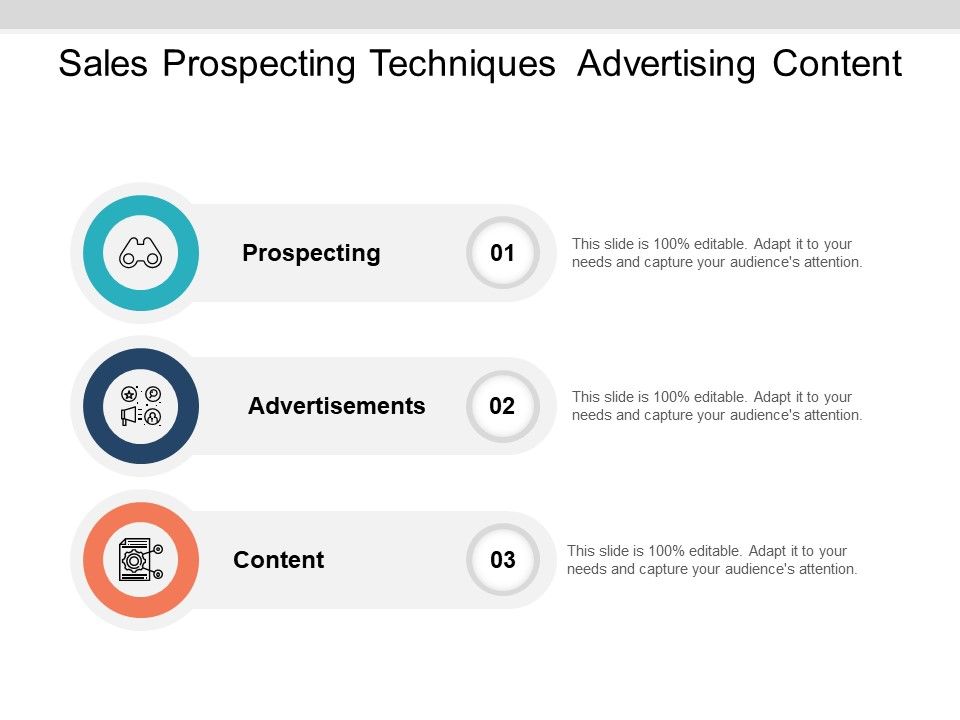 Sales Prospecting Techniques Advertising Content

Prospecting

01

This slide is 100% editable. Adapt it to your needs and capture your audience's attention.

Advertisements

02

This slide is 100% editable. Adapt it to your needs and capture your audience's attention.

Content

03

This slide is 100% editable. Adapt it to your needs and capture your audience's attention.